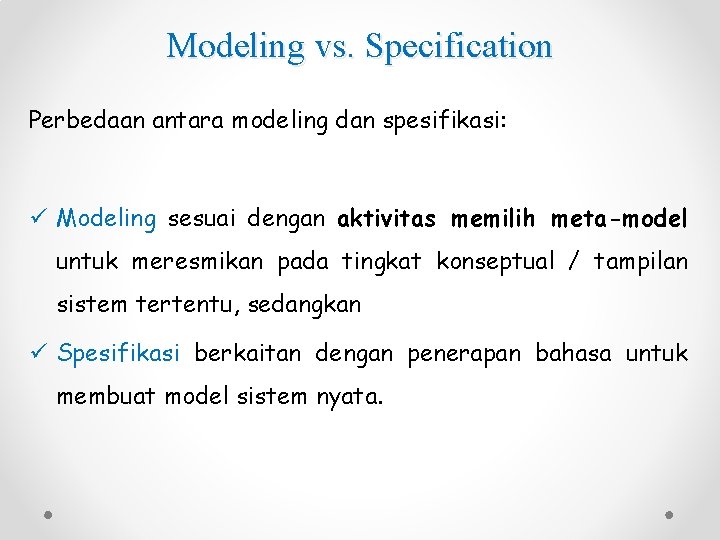 Modeling vs. Specification

Perbedaan antara modeling dan spesifikasi:

✓ Modeling sesuai dengan aktivitas memilih meta-model untuk meresmikan pada tingkat konseptual / tampilan sistem tertentu, sedangkan

✓ Spesifikasi berkaitan dengan penerapan bahasa untuk membuat model sistem nyata.